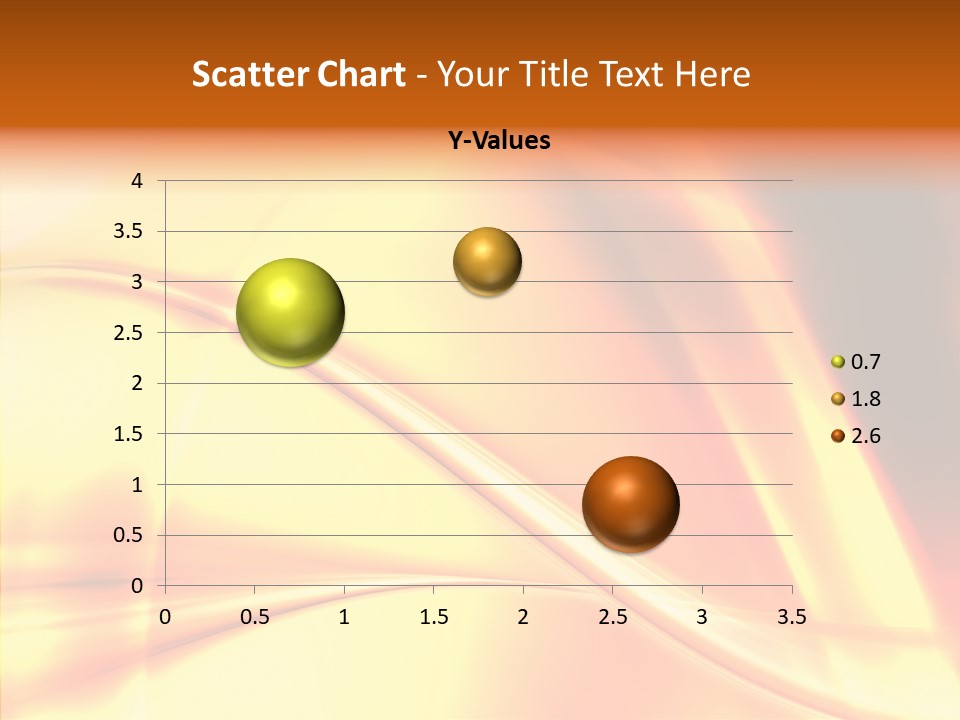 Scatter Chart - Your Title Text Here

Y-Values

4
3.5
3
2.5
2
1.5
1
0.5
0

0 0.5 1 1.5 2 2.5 3 3.5

0.7
1.8
2.6